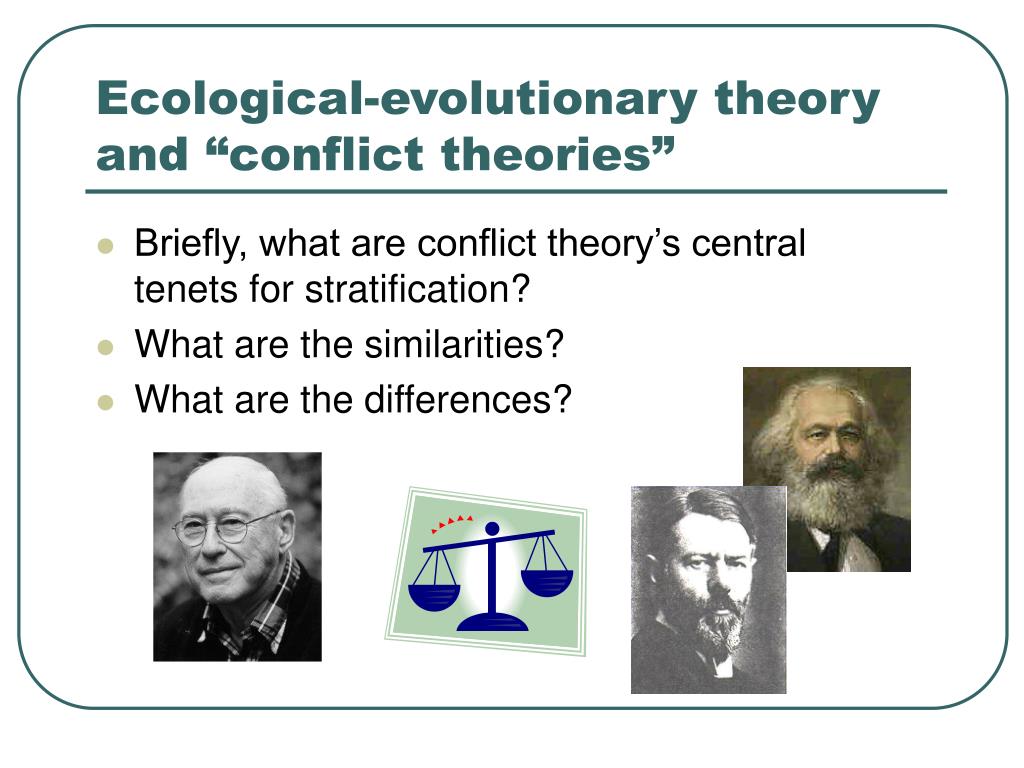 Ecological-evolutionary theory and “conflict theories”

- Briefly, what are conflict theory’s central tenets for stratification?
- What are the similarities?
- What are the differences?